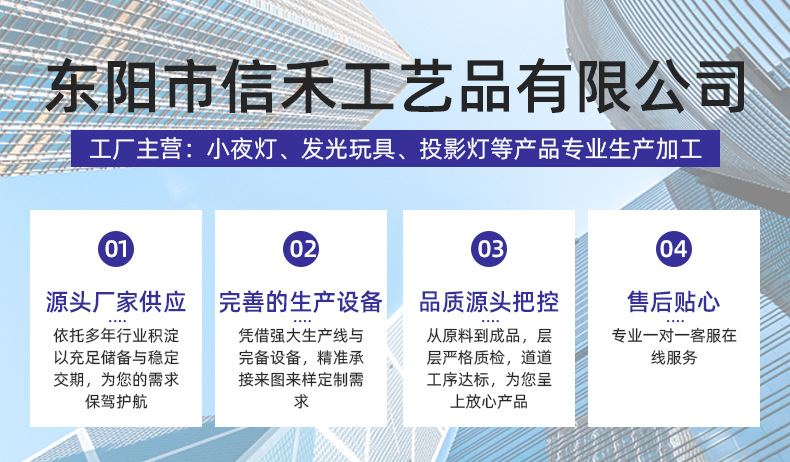 东阳市信禾工艺品有限公司

工厂主营：小夜灯、发光玩具、投影灯等产品专业生产加工

01

源头厂家供应

依托多年行业积淀以充足储备与稳定交期，为您的需求保驾护航

02

完善的生产设备

凭借强大生产线与完备设备，精准承接来图来样定制需求

03

品质源头把控

从原料到成品，层层严格质检，道道工序达标，为您呈上放心产品

04

售后贴心

专业一对一客服在线服务